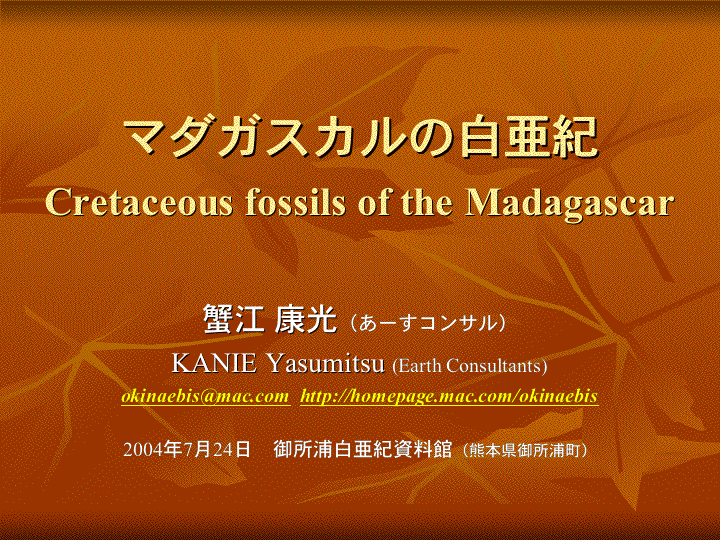 マダガスカルの白亜紀
Cretaceous fossils of the Madagascar

蟹江 康光（あーすコンサル）
KANIE Yasumitsu (Earth Consultants)
okinaebis@mac.com http://homepage.mac.com/okinaebis

2004年7月24日　御所浦白亜紀資料館（熊本県御所浦町）